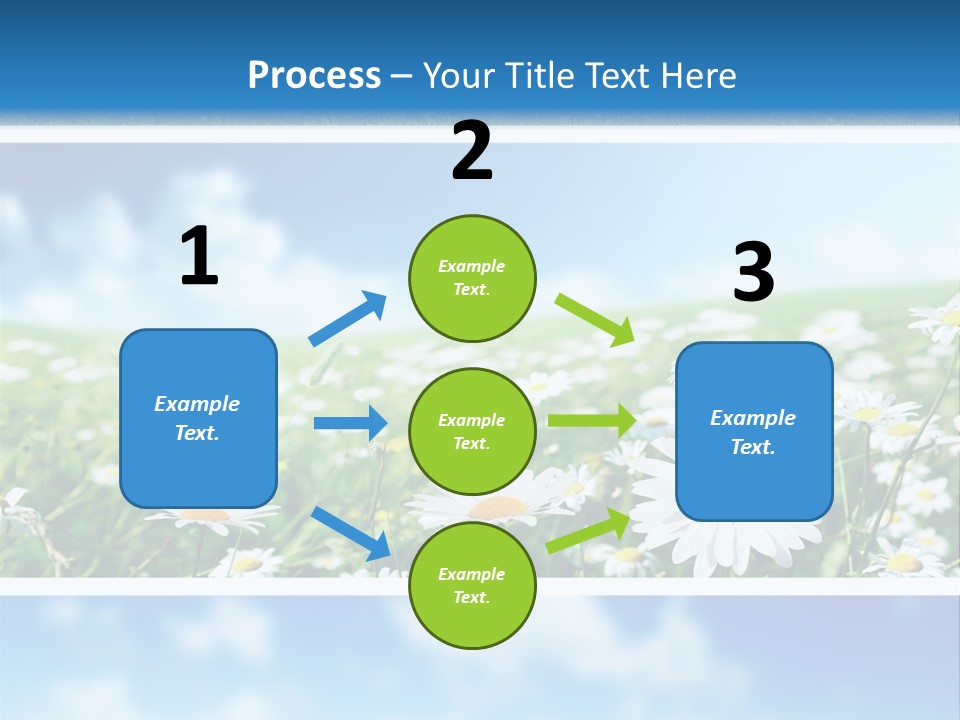 Process – Your Title Text Here

1

Example Text.

2

Example Text.

Example Text.

Example Text.

3

Example Text.